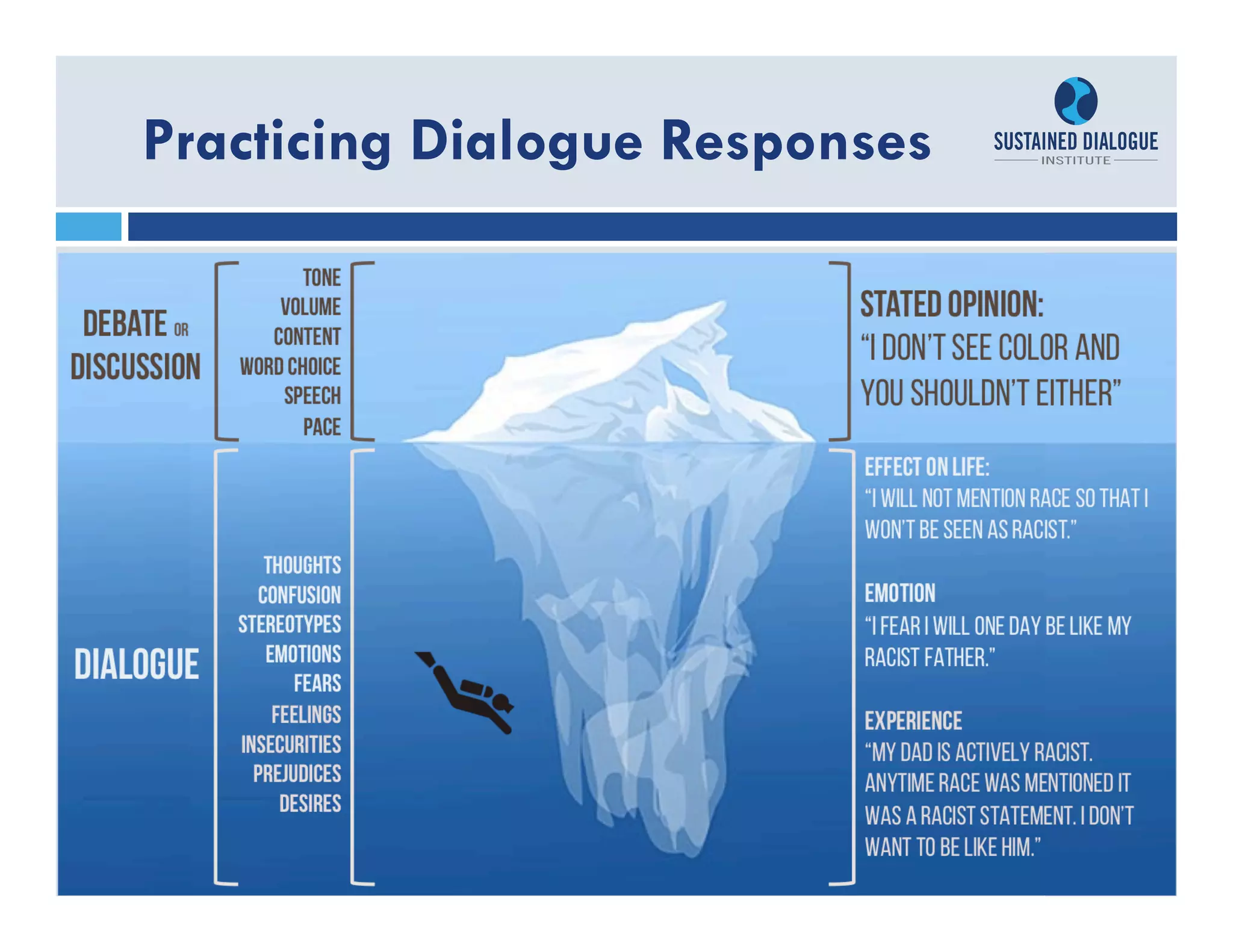 Practicing Dialogue Responses

SUSTAINED DIALOGUE
INSTITUTE

DEBATE OR DISCUSSION

TONE
VOLUME
CONTENT
WORD CHOICE
SPEECH
PACE

STATED OPINION:
"I DON'T SEE COLOR AND YOU SHOULDN'T EITHER"

DIALOGUE

THOUGHTS
CONFUSION
STEREOTYPES
EMOTIONS
FEARS
FEELINGS
INSECURITIES
PREJUDICES
DESIRES

EFFECT ON LIFE:
"I WILL NOT MENTION RACE SO THAT I WON'T BE SEEN AS RACIST."

EMOTION
"I FEAR I WILL ONE DAY BE LIKE MY RACIST FATHER."

EXPERIENCE
"MY DAD IS ACTIVELY RACIST. ANYTIME RACE WAS MENTIONED IT WAS A RACIST STATEMENT. I DON'T WANT TO BE LIKE HIM."